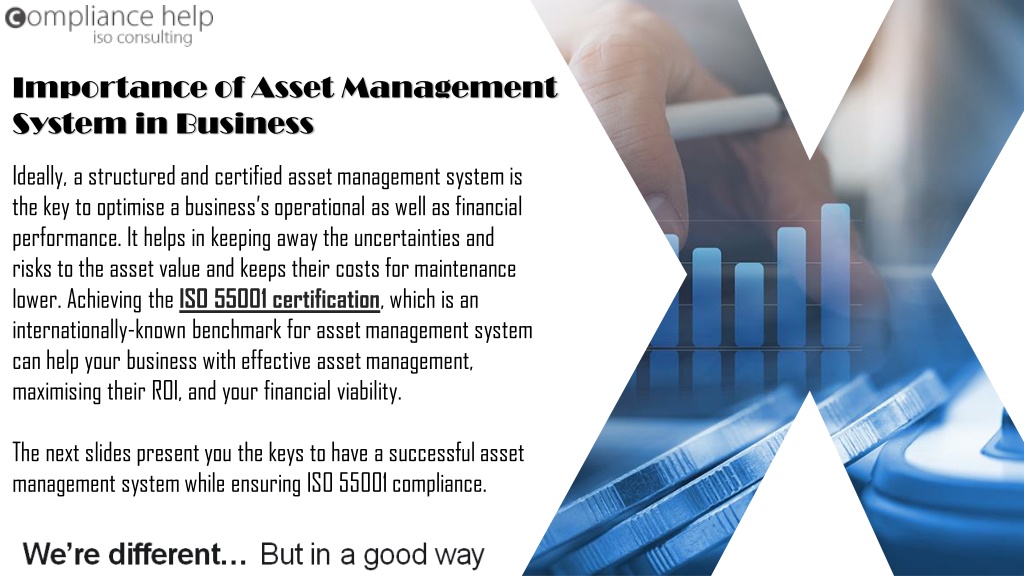 compliance help
iso consulting

Importance of Asset Management System in Business

Ideally, a structured and certified asset management system is the key to optimise a business's operational as well as financial performance. It helps in keeping away the uncertainties and risks to the asset value and keeps their costs for maintenance lower. Achieving the ISO 55001 certification, which is an internationally-known benchmark for asset management system can help your business with effective asset management, maximising their ROI, and your financial viability.

The next slides present you the keys to have a successful asset management system while ensuring ISO 55001 compliance.

We're different... But in a good way